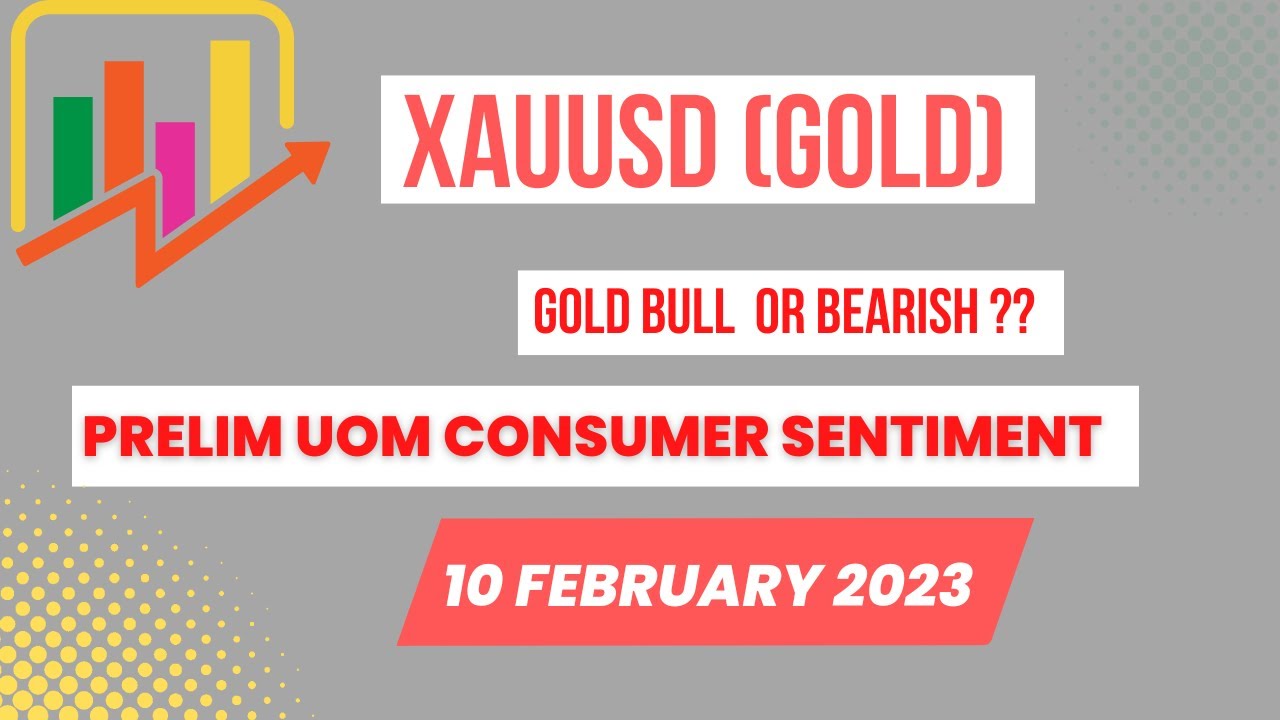 XAUUSD (GOLD)

GOLD BULL OR BEARISH ??

PRELIM UOM CONSUMER SENTIMENT

10 FEBRUARY 2023